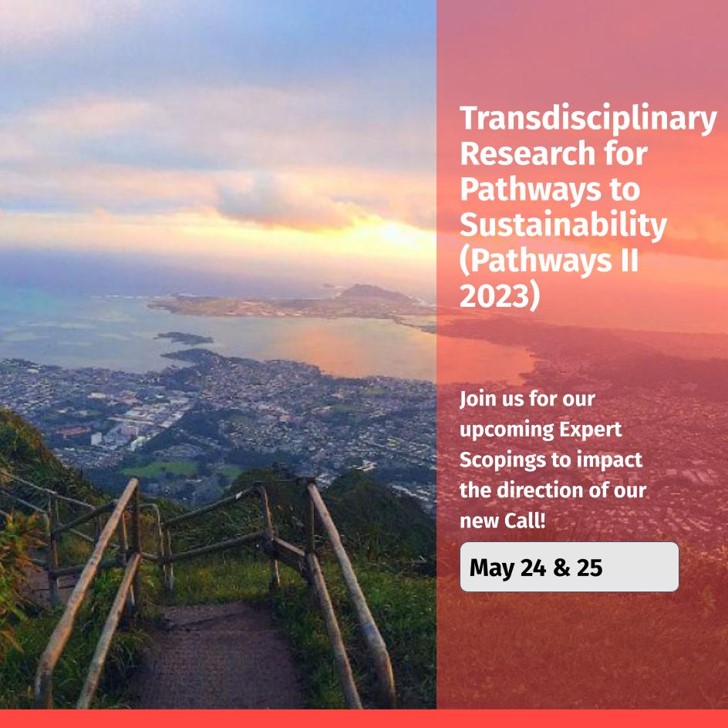 Transdisciplinary Research for Pathways to Sustainability (Pathways II 2023)

Join us for our upcoming Expert Scopings to impact the direction of our new Call!

May 24 & 25